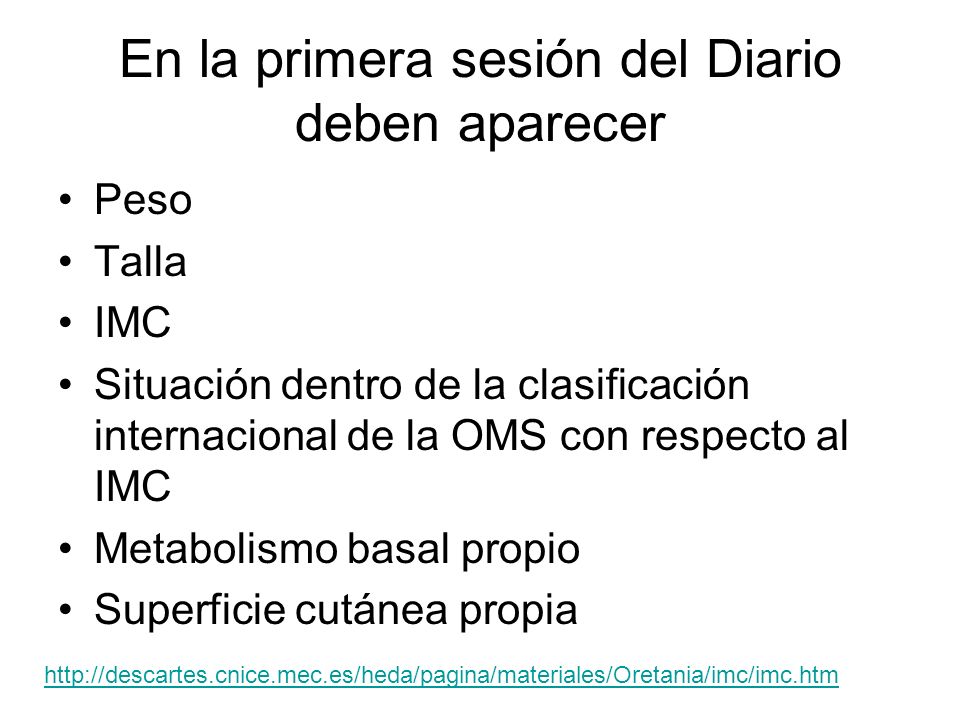 En la primera sesión del Diario deben aparecer

• Peso
• Talla
• IMC
• Situación dentro de la clasificación internacional de la OMS con respecto al IMC
• Metabolismo basal propio
• Superficie cutánea propia

http://descartes.cnice.mec.es/heda/pagina/materiales/Oretania/imc/imc.htm